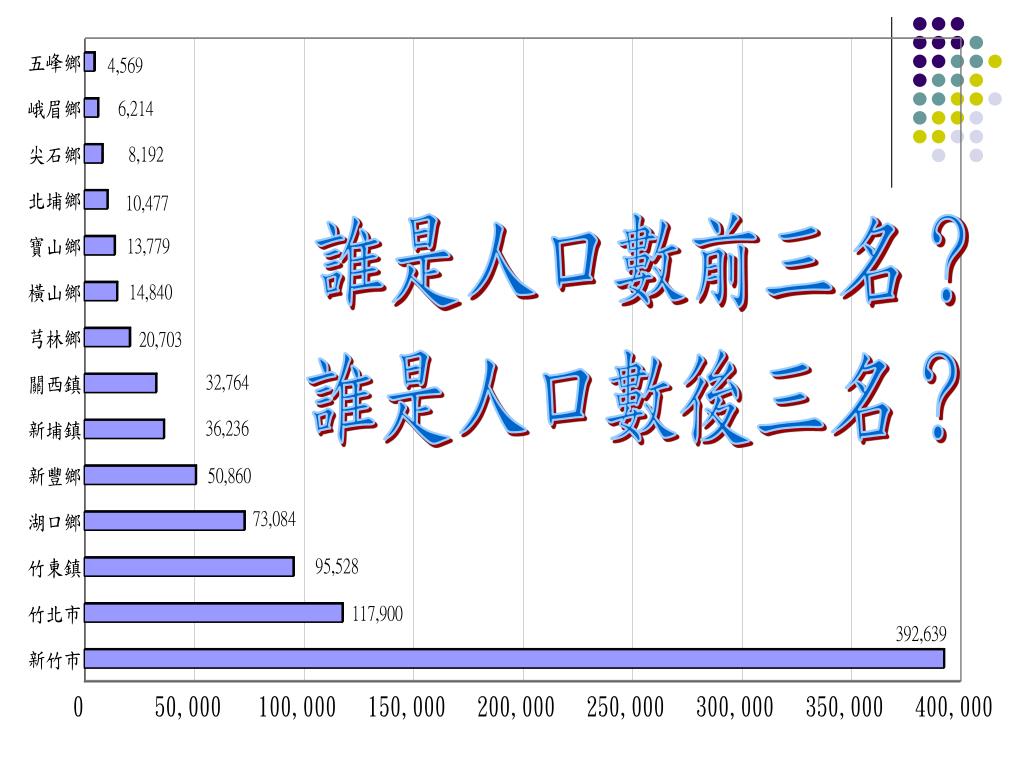 五峰鄉 4,569
峨眉鄉 6,214
尖石鄉 8,192
北埔鄉 10,477
寶山鄉 13,779
橫山鄉 14,840
芎林鄉 20,703
關西鎮 32,764
新埔鎮 36,236
新豐鄉 50,860
湖口鄉 73,084
竹東鎮 95,528
竹北市 117,900
新竹市 392,639

0 50,000 100,000 150,000 200,000 250,000 300,000 350,000 400,000

誰是人口數前三名？
誰是人口數後三名？